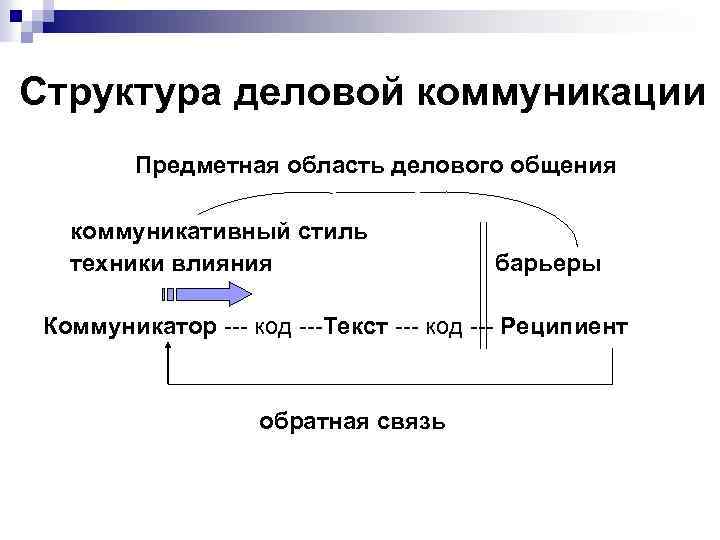 Структура деловой коммуникации

Предметная область делового общения

коммуникативный стиль
техники влияния

барьеры

Коммуникатор --- код ---Текст --- код --- Реципиент

обратная связь